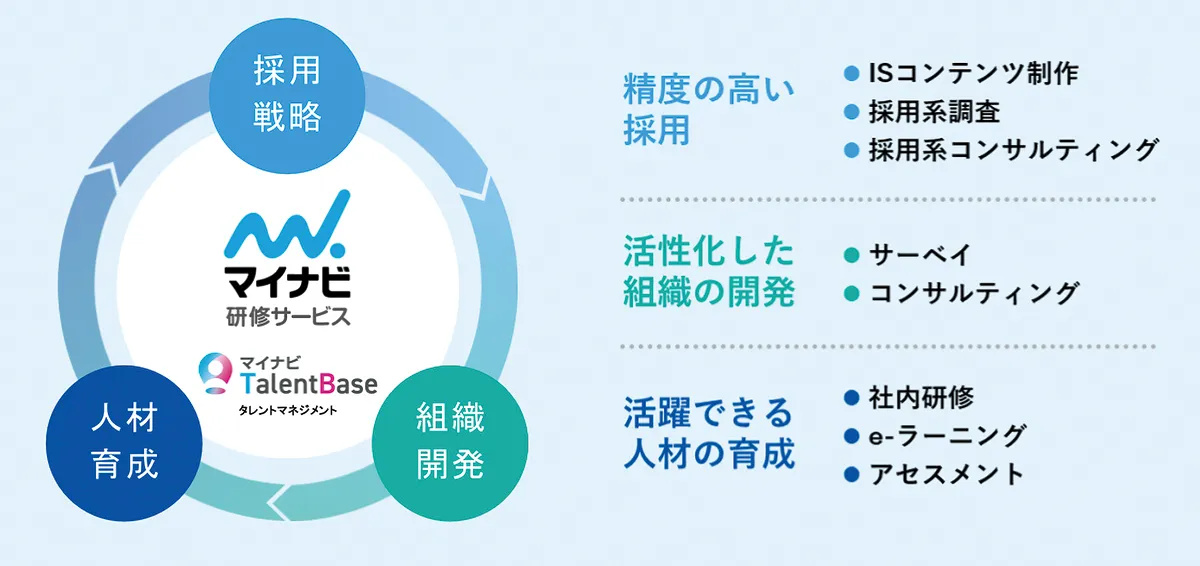 採用
戦略

マイナビ
研修サービス

マイナビ
TalentBase
タレントマネジメント

人材
育成

組織
開発

精度の高い
採用

● ISコンテンツ制作
● 採用系調査
● 採用系コンサルティング

活性化した
組織の開発

● サーベイ
● コンサルティング

活躍できる
人材の育成

● 社内研修
● e-ラーニング
● アセスメント